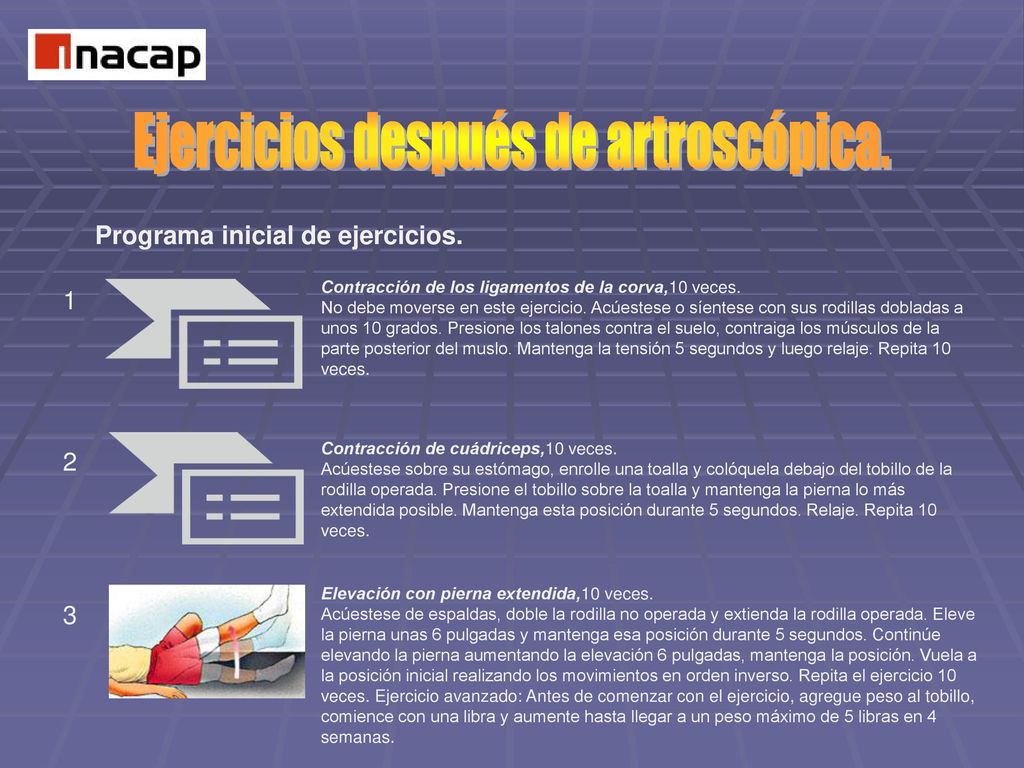 inacap

Ejercicios después de artroscópica.

Programa inicial de ejercicios.

1

Contracción de los ligamentos de la corva,10 veces.
No debe moverse en este ejercicio. Acúestese o síentese con sus rodillas dobladas a unos 10 grados. Presione los talones contra el suelo, contraiga los músculos de la parte posterior del muslo. Mantenga la tensión 5 segundos y luego relaje. Repita 10 veces.

2

Contracción de cuádriceps,10 veces.
Acúestese sobre su estómago, enrolle una toalla y colóquela debajo del tobillo de la rodilla operada. Presione el tobillo sobre la toalla y mantenga la pierna lo más extendida posible. Mantenga esta posición durante 5 segundos. Relaje. Repita 10 veces.

3

Elevación con pierna extendida,10 veces.
Acúestese de espaldas, doble la rodilla no operada y extienda la rodilla operada. Eleve la pierna unas 6 pulgadas y mantenga esa posición durante 5 segundos. Continúe elevando la pierna aumentando la elevación 6 pulgadas, mantenga la posición. Vuela a la posición inicial realizando los movimientos en orden inverso. Repita el ejercicio 10 veces. Ejercicio avanzado: Antes de comenzar con el ejercicio, agregue peso al tobillo, comience con una libra y aumente hasta llegar a un peso máximo de 5 libras en 4 semanas.